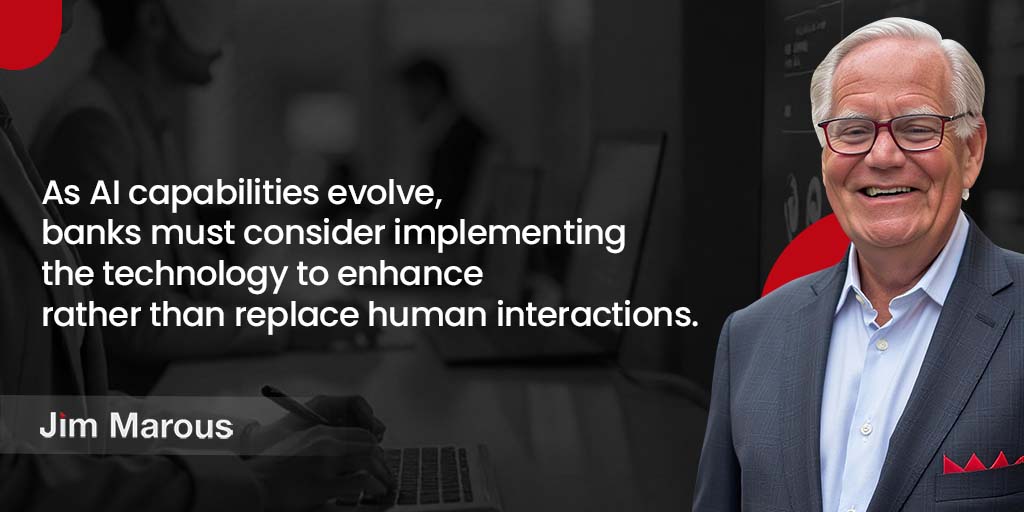 As AI capabilities evolve, banks must consider implementing the technology to enhance rather than replace human interactions.

Jim Marous